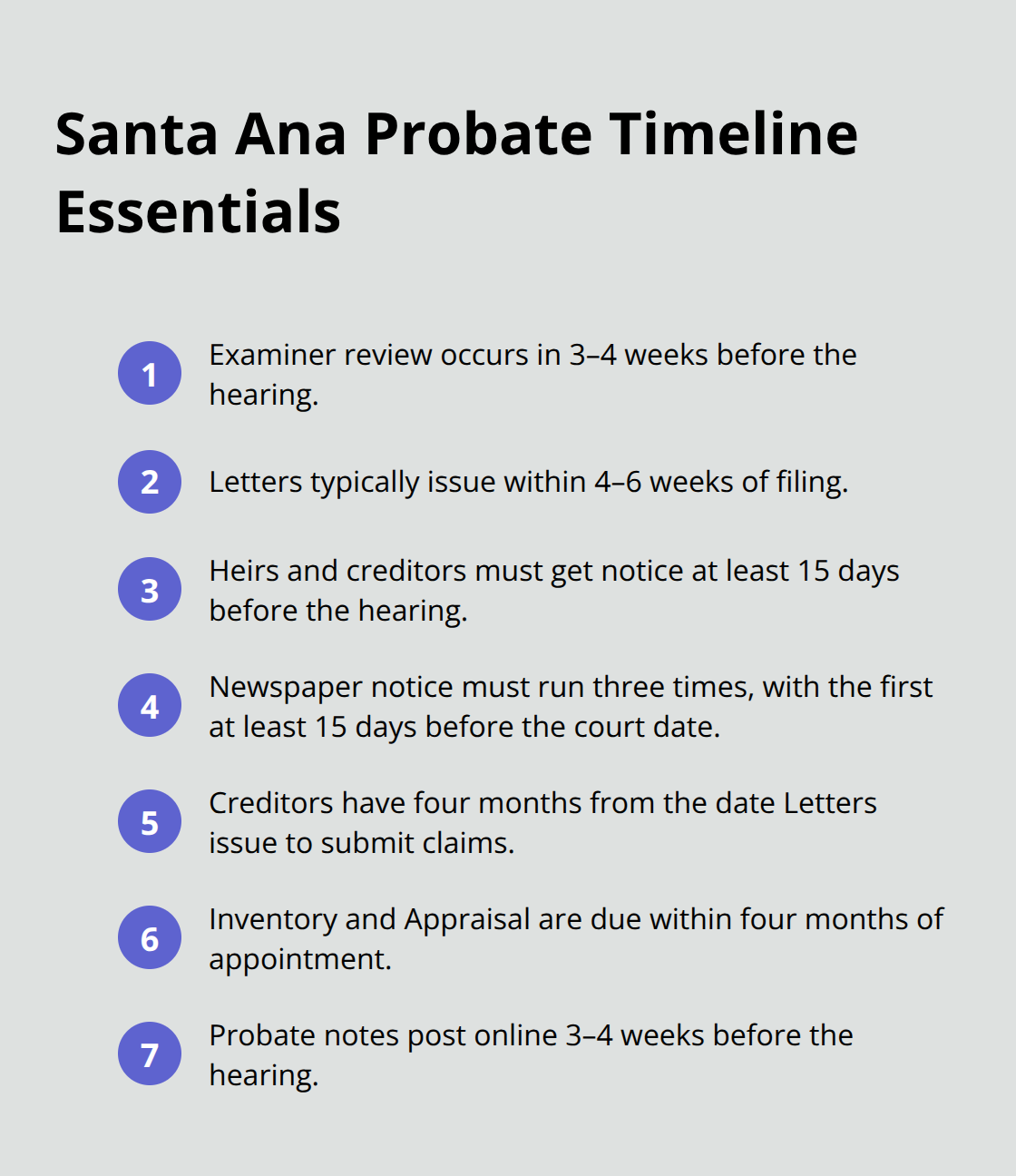 Santa Ana Probate Timeline Essentials

1 Examiner review occurs in 3–4 weeks before the hearing.

2 Letters typically issue within 4–6 weeks of filing.

3 Heirs and creditors must get notice at least 15 days before the hearing.

4 Newspaper notice must run three times, with the first at least 15 days before the court date.

5 Creditors have four months from the date Letters issue to submit claims.

6 Inventory and Appraisal are due within four months of appointment.

7 Probate notes post online 3–4 weeks before the hearing.